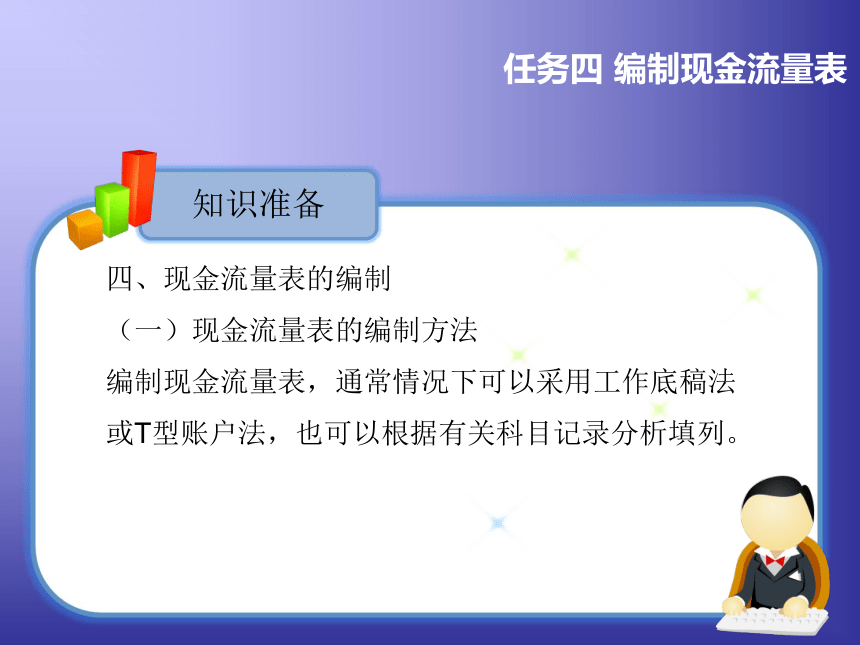 任务四 编制现金流量表

知识准备

四、现金流量表的编制

（一）现金流量表的编制方法

编制现金流量表，通常情况下可以采用工作底稿法或T型账户法，也可以根据有关科目记录分析填列。